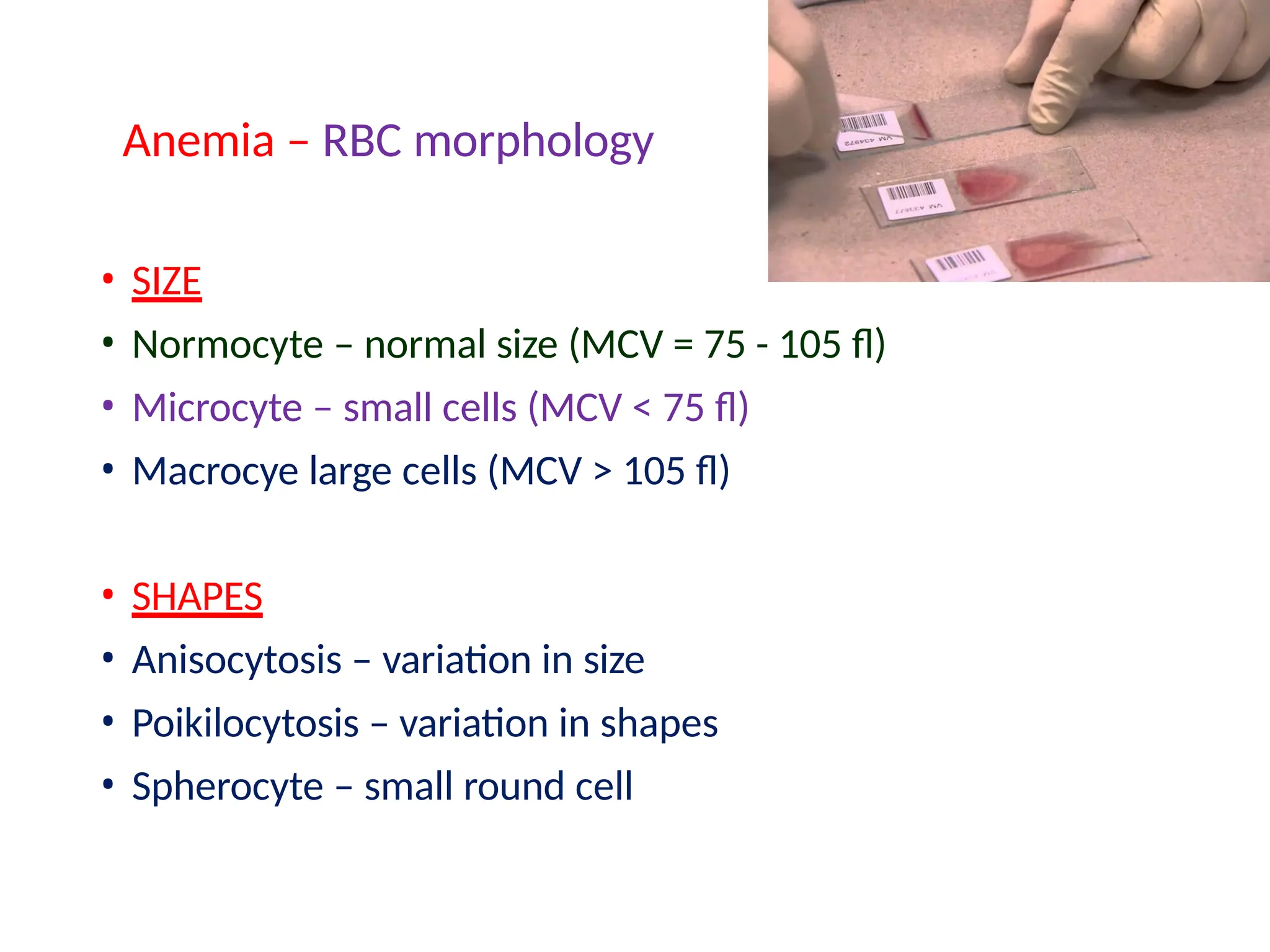 Anemia – RBC morphology

VM 434972

VM 433677

• SIZE
• Normocyte – normal size (MCV = 75 - 105 fl)
• Microcyte – small cells (MCV < 75 fl)
• Macrocye large cells (MCV > 105 fl)

• SHAPES
• Anisocytosis – variation in size
• Poikilocytosis – variation in shapes
• Spherocyte – small round cell